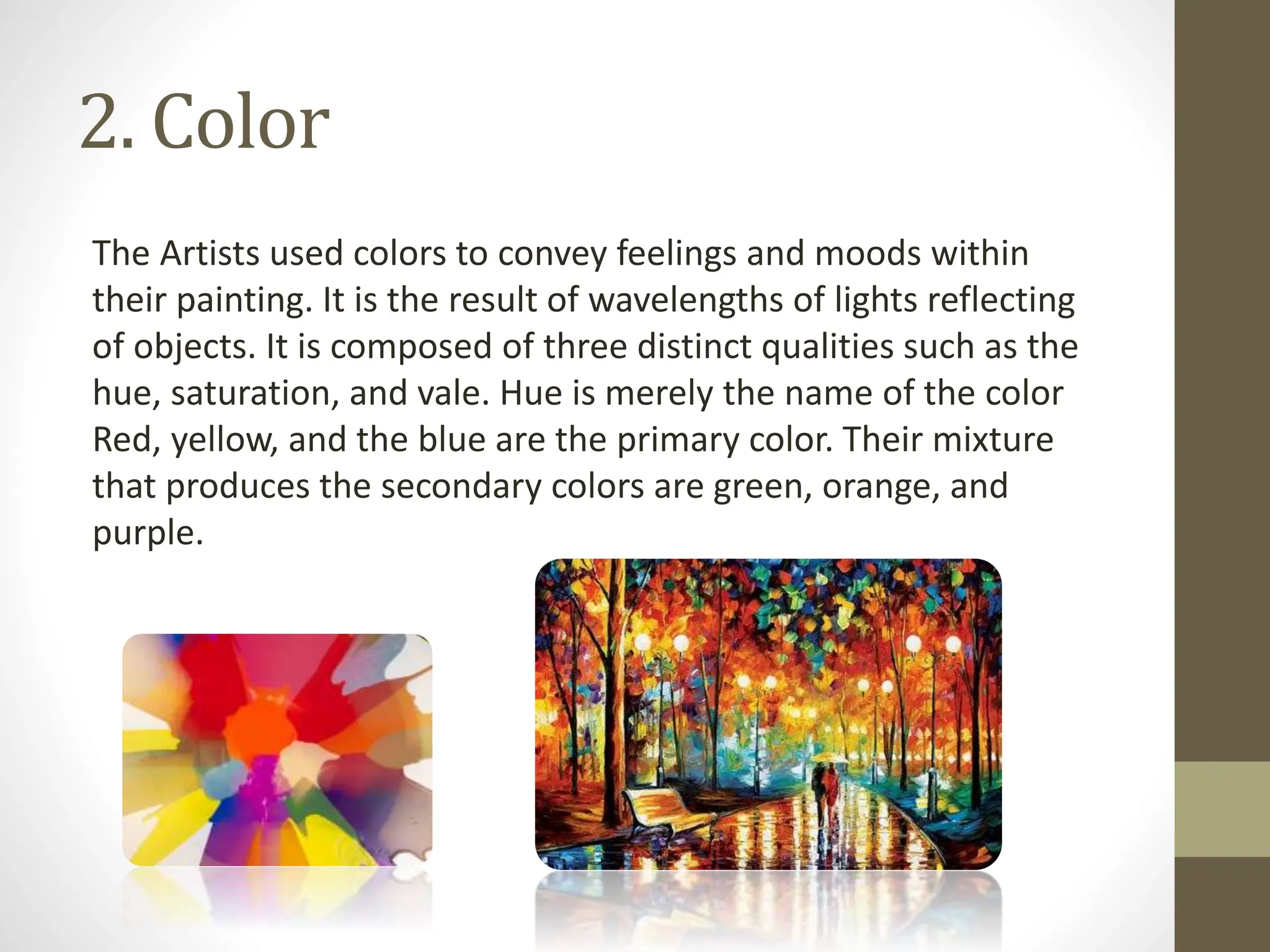 2. Color

The Artists used colors to convey feelings and moods within their painting. It is the result of wavelengths of lights reflecting of objects. It is composed of three distinct qualities such as the hue, saturation, and vale. Hue is merely the name of the color Red, yellow, and the blue are the primary color. Their mixture that produces the secondary colors are green, orange, and purple.